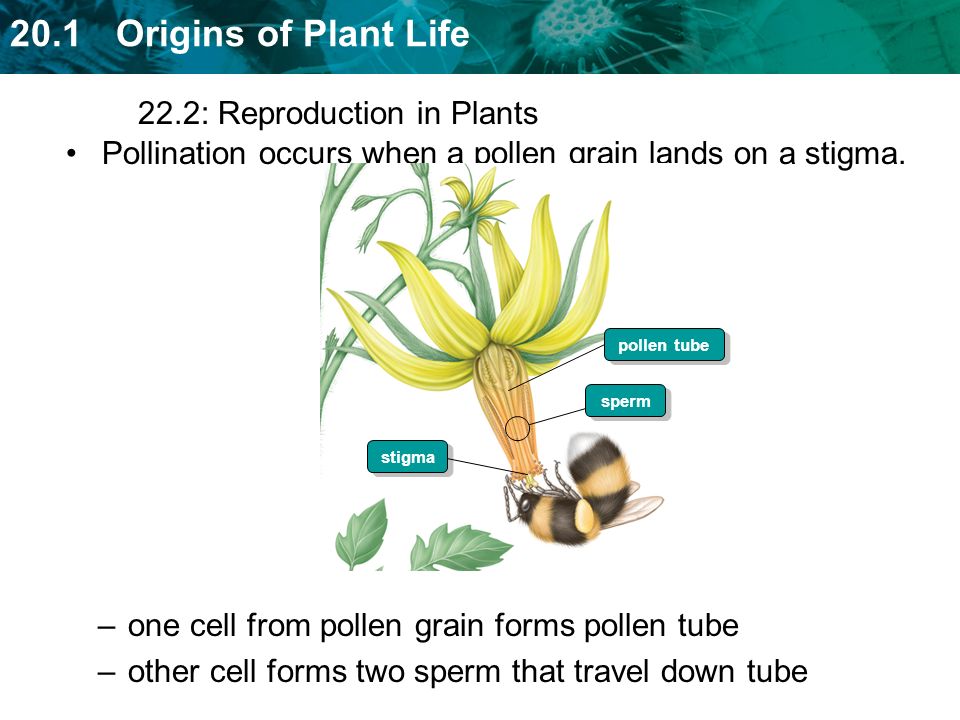 20.1 Origins of Plant Life

22.2: Reproduction in Plants

• Pollination occurs when a pollen grain lands on a stigma.

pollen tube

sperm

stigma

– one cell from pollen grain forms pollen tube

– other cell forms two sperm that travel down tube